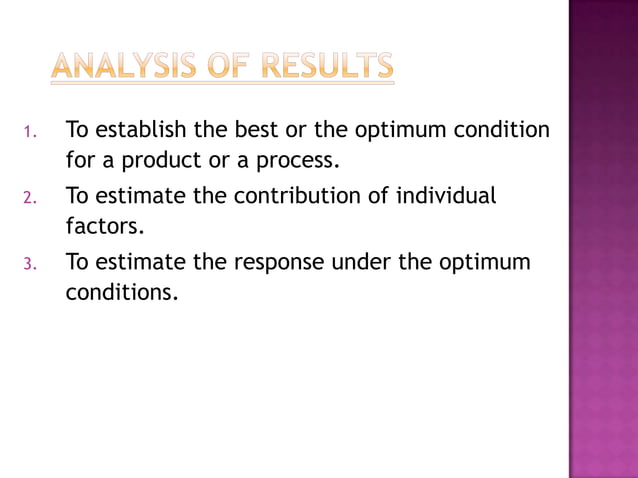 ANALYSIS OF RESULTS

1. To establish the best or the optimum condition for a product or a process.
2. To estimate the contribution of individual factors.
3. To estimate the response under the optimum conditions.